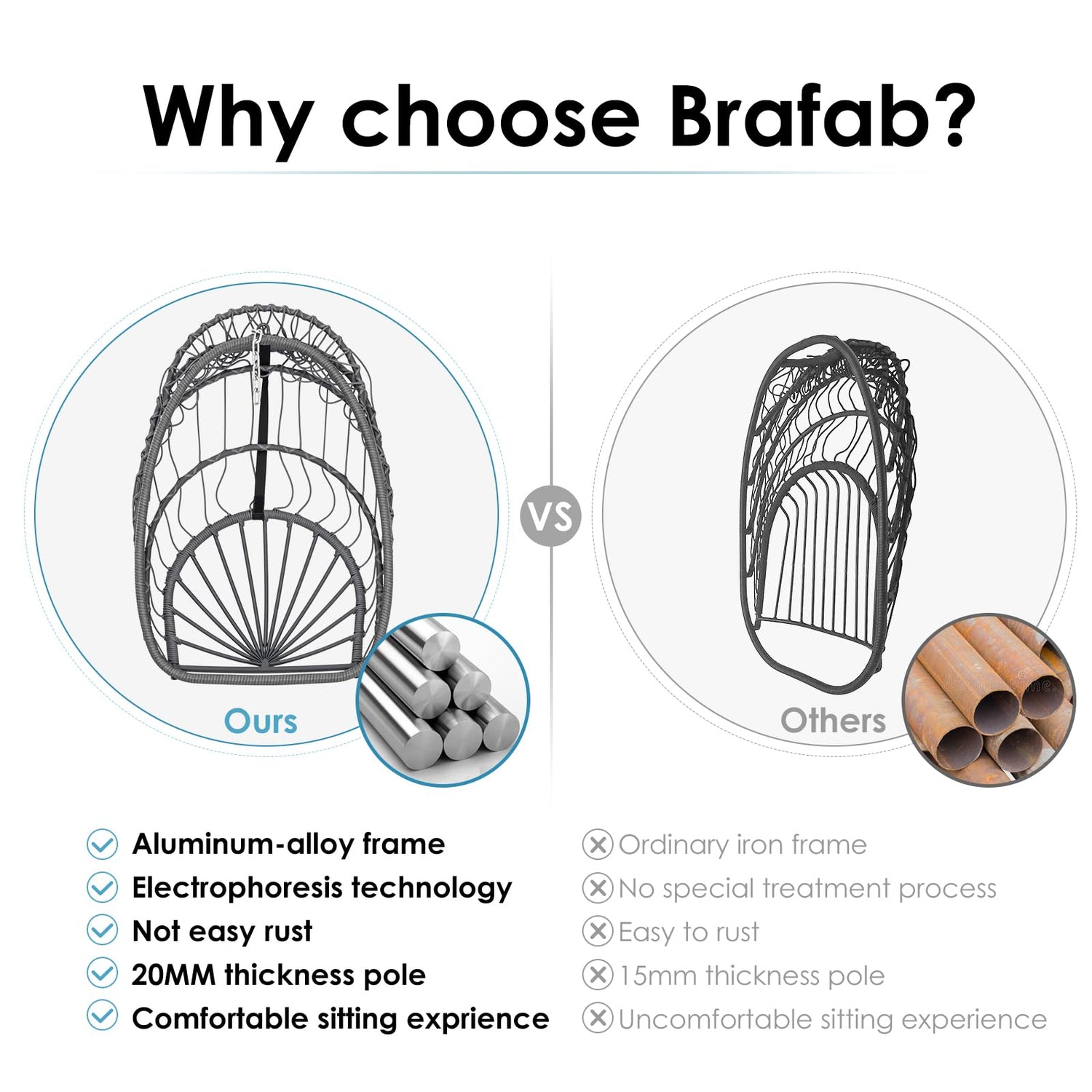 Why choose Brafab?

Ours

VS

Others

Aluminum-alloy frame
Electrophoresis technology
Not easy rust
20MM thickness pole
Comfortable sitting exprience

Ordinary iron frame
No special treatment process
Easy to rust
15mm thickness pole
Uncomfortable sitting experience